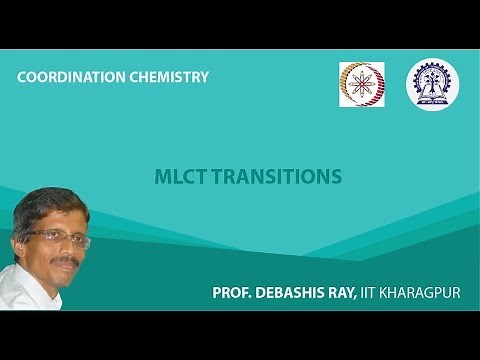 COORDINATION CHEMISTRY

MLCT TRANSITIONS

PROF. DEBASHIS RAY, IIT KHARAGPUR